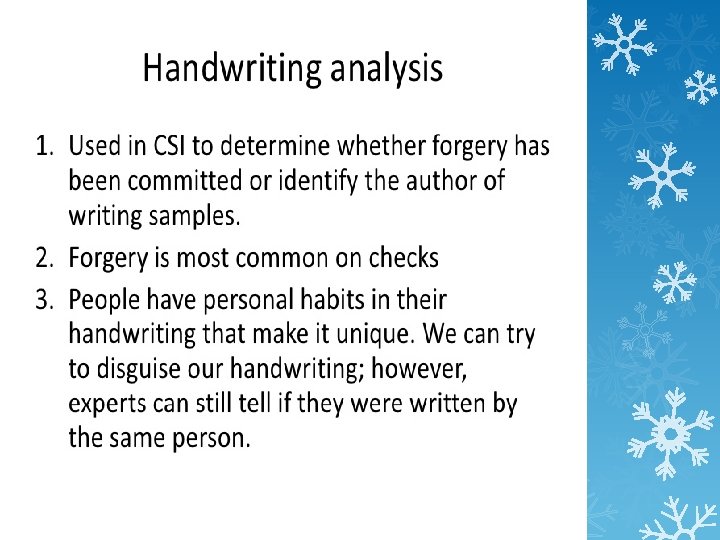 Handwriting analysis

1. Used in CSI to determine whether forgery has been committed or identify the author of writing samples.
2. Forgery is most common on checks
3. People have personal habits in their handwriting that make it unique. We can try to disguise our handwriting; however, experts can still tell if they were written by the same person.